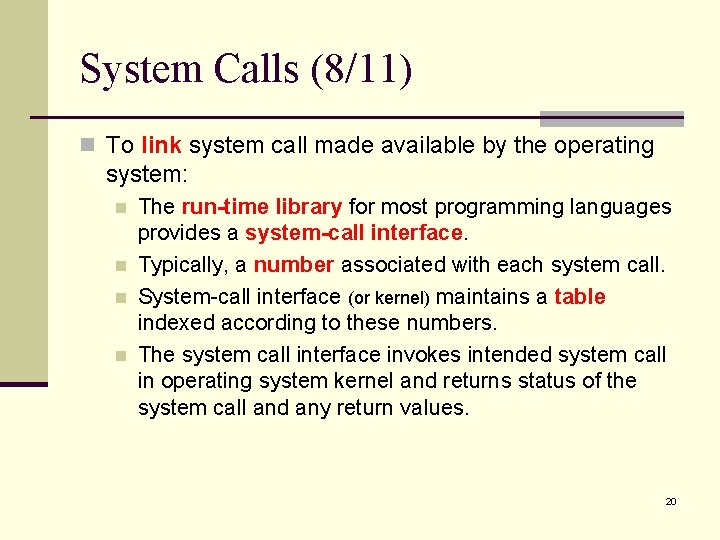 System Calls (8/11)

To link system call made available by the operating system:

The run-time library for most programming languages provides a system-call interface.

Typically, a number associated with each system call.

System-call interface (or kernel) maintains a table indexed according to these numbers.

The system call interface invokes intended system call in operating system kernel and returns status of the system call and any return values.

20